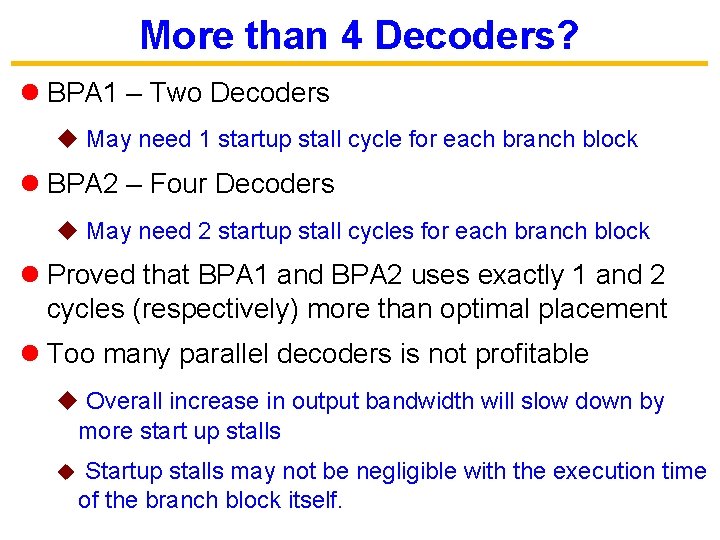 More than 4 Decoders?

BPA1 – Two Decoders

May need 1 startup stall cycle for each branch block

BPA2 – Four Decoders

May need 2 startup stall cycles for each branch block

Proved that BPA1 and BPA2 uses exactly 1 and 2 cycles (respectively) more than optimal placement

Too many parallel decoders is not profitable

Overall increase in output bandwidth will slow down by more start up stalls

Startup stalls may not be negligible with the execution time of the branch block itself.